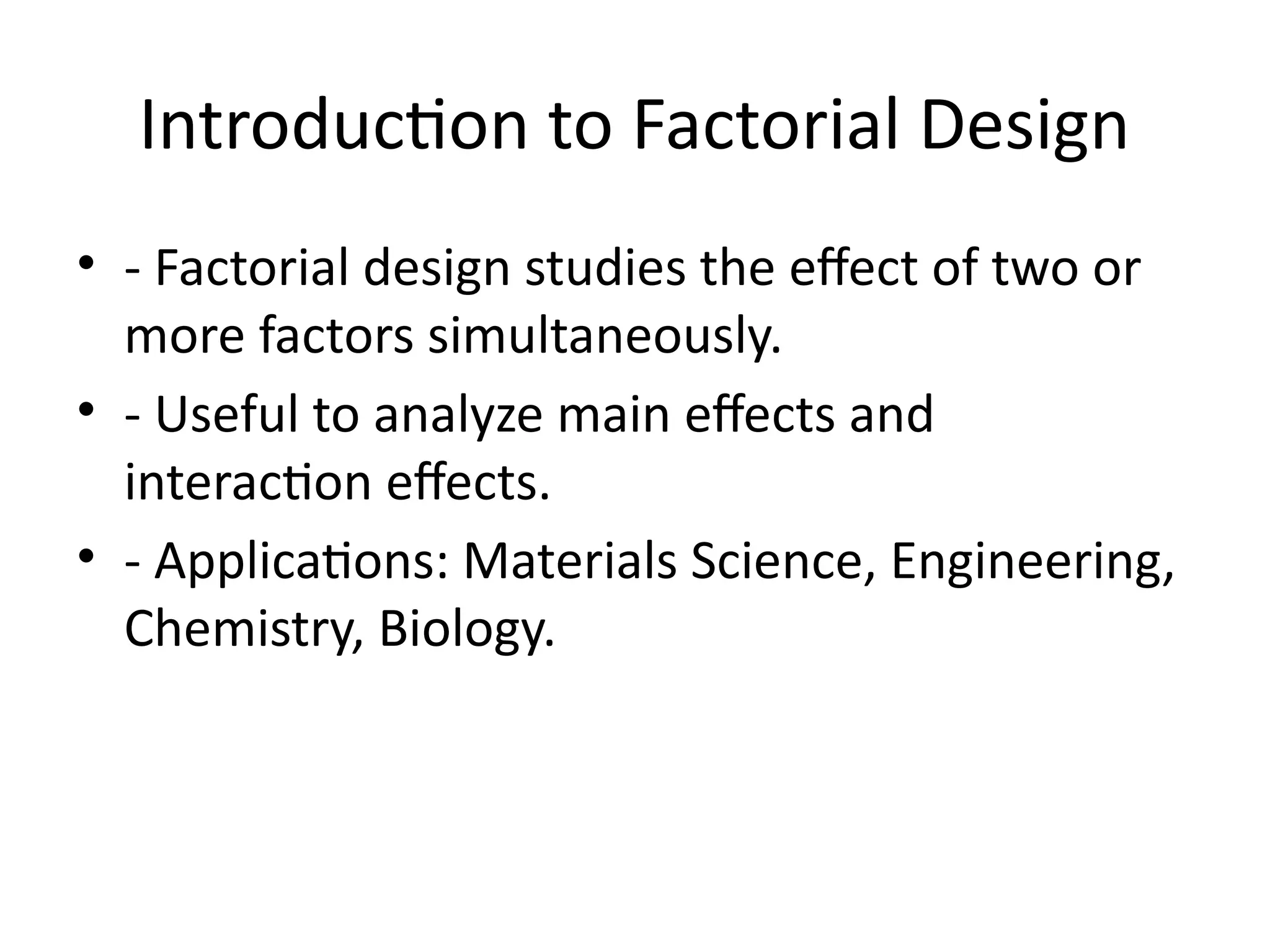 Introduction to Factorial Design

• - Factorial design studies the effect of two or more factors simultaneously.
• - Useful to analyze main effects and interaction effects.
• - Applications: Materials Science, Engineering, Chemistry, Biology.